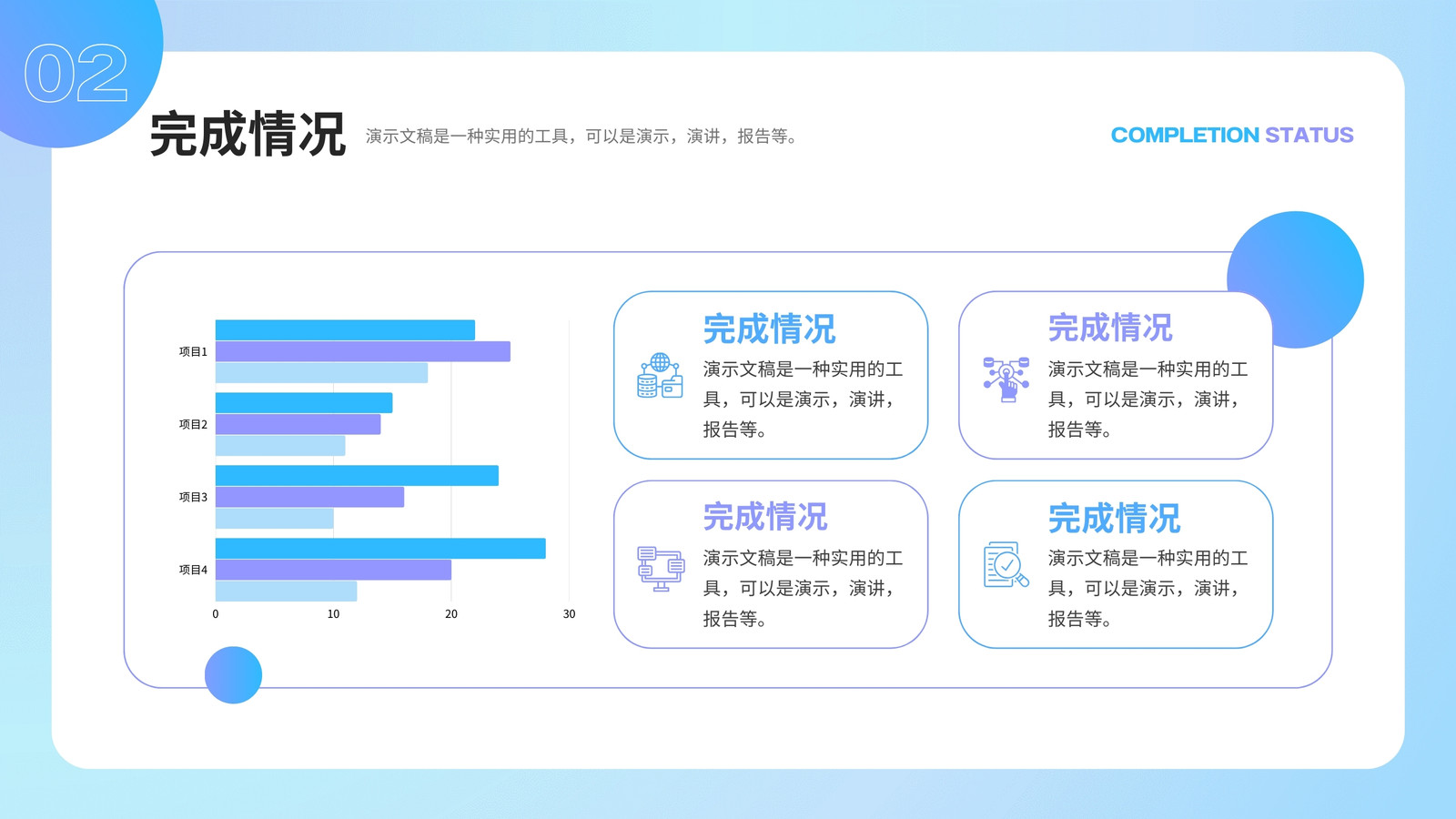 02

完成情况

演示文稿是一种实用的工具，可以是演示，演讲，报告等。

COMPLETION STATUS

项目1
项目2
项目3
项目4
0
10
20
30

完成情况
演示文稿是一种实用的工具，可以是演示，演讲，报告等。

完成情况
演示文稿是一种实用的工具，可以是演示，演讲，报告等。

完成情况
演示文稿是一种实用的工具，可以是演示，演讲，报告等。

完成情况
演示文稿是一种实用的工具，可以是演示，演讲，报告等。